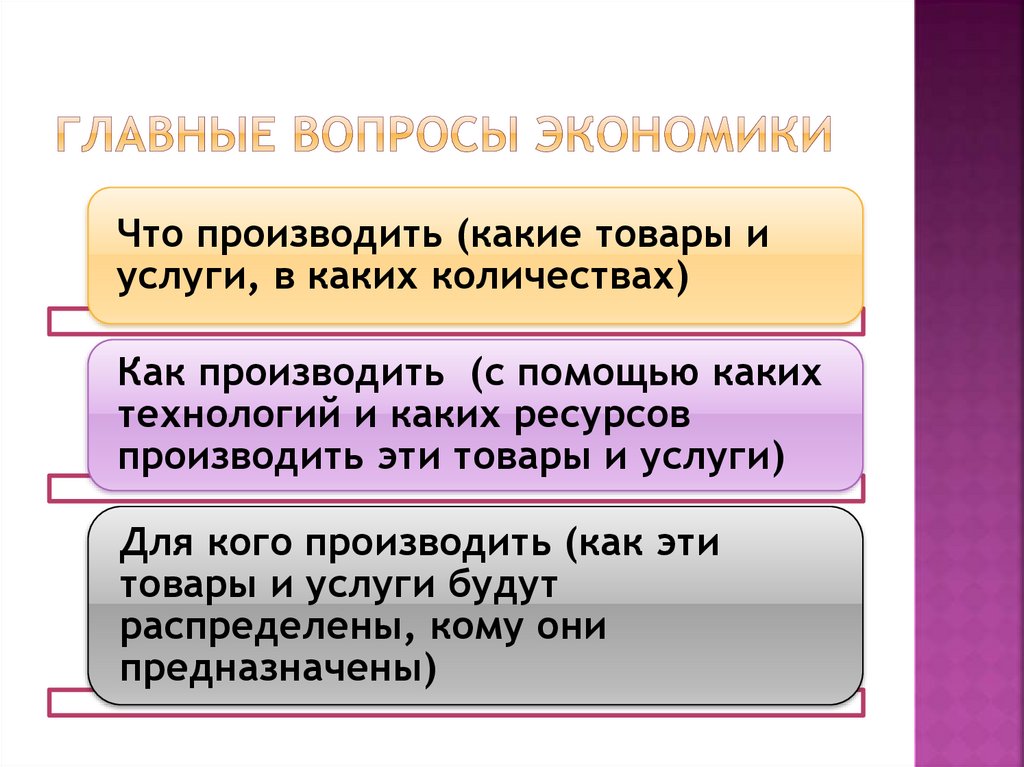 ГЛАВНЫЕ ВОПРОСЫ ЭКОНОМИКИ

Что производить (какие товары и услуги, в каких количествах)

Как производить (с помощью каких технологий и каких ресурсов производить эти товары и услуги)

Для кого производить (как эти товары и услуги будут распределены, кому они предназначены)